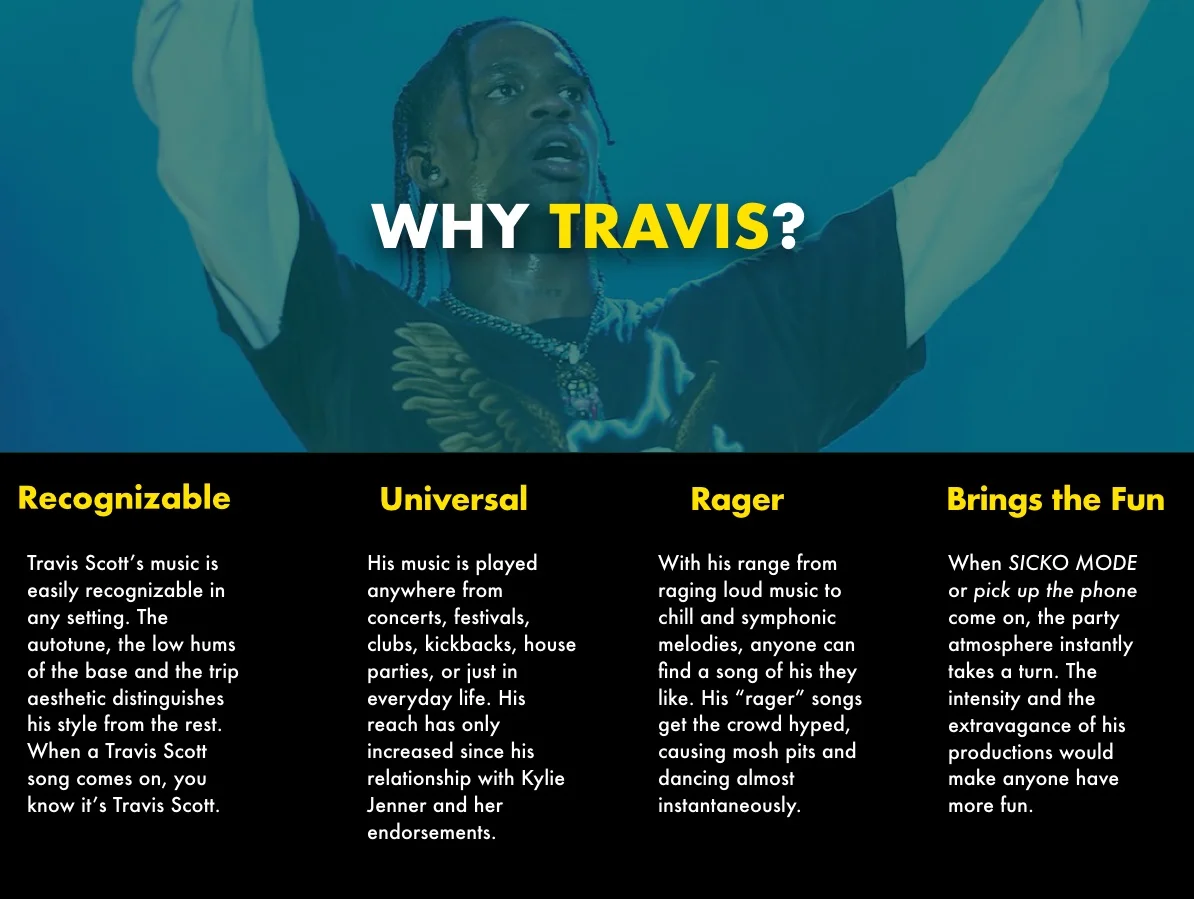 WHY TRAVIS?

Recognizable

Travis Scott's music is easily recognizable in any setting. The autotune, the low hums of the base and the trip aesthetic distinguishes his style from the rest. When a Travis Scott song comes on, you know it's Travis Scott.

Universal

His music is played anywhere from concerts, festivals, clubs, kickbacks, house parties, or just in everyday life. His reach has only increased since his relationship with Kylie Jenner and her endorsements.

Rager

With his range from raging loud music to chill and symphonic melodies, anyone can find a song of his they like. His "rager" songs get the crowd hyped, causing mosh pits and dancing almost instantaneously.

Brings the Fun

When SICKO MODE or pick up the phone come on, the party atmosphere instantly takes a turn. The intensity and the extravagance of his productions would make anyone have more fun.